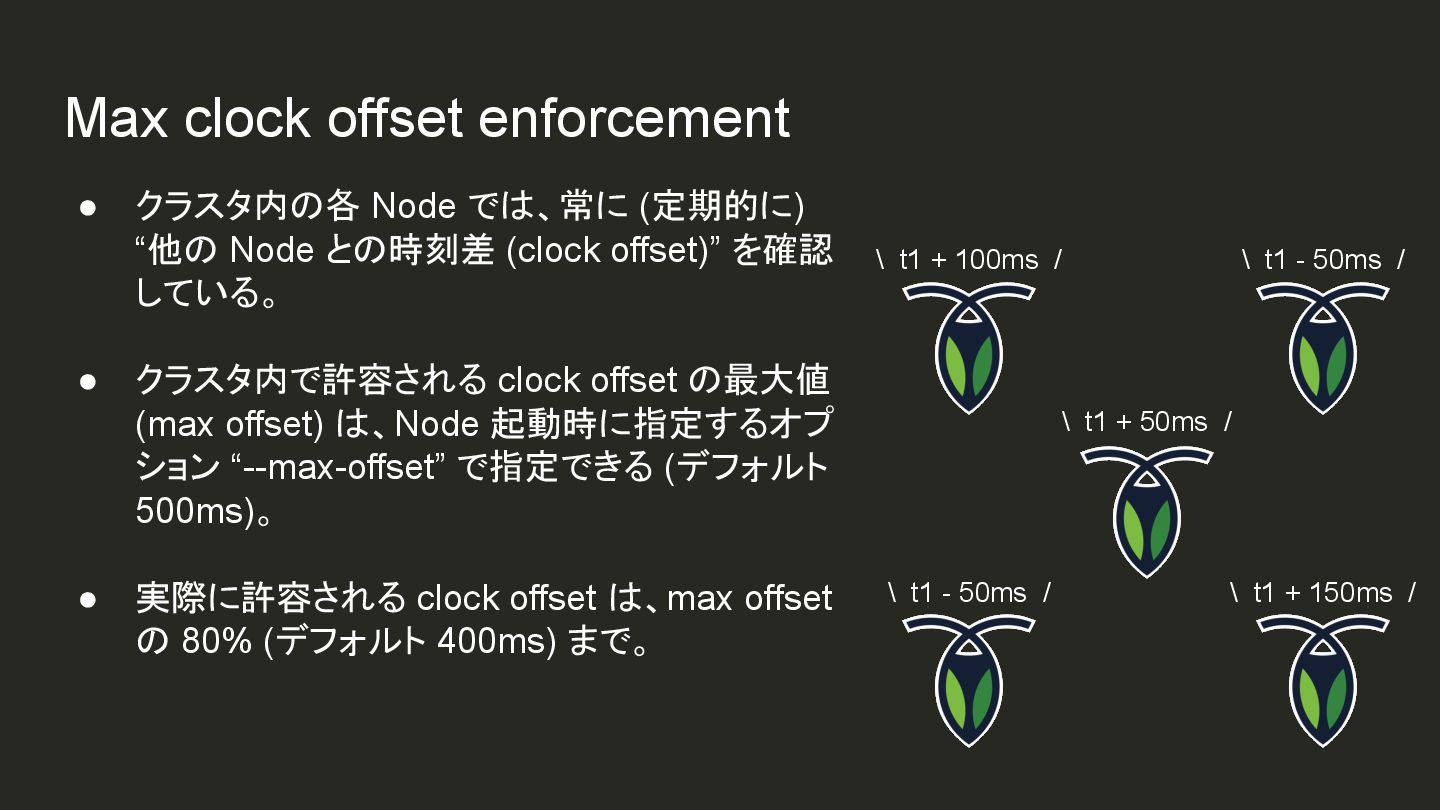 Max clock offset enforcement

● クラスタ内の各 Node では、常に (定期的に) “他の Node との時刻差 (clock offset)” を確認している。

● クラスタ内で許容される clock offset の最大値 (max offset) は、Node 起動時に指定するオプション “--max-offset” で指定できる (デフォルト 500ms)。

● 実際に許容される clock offset は、max offset の 80% (デフォルト 400ms) まで。

\ t1 + 100ms /

\ t1 - 50ms /

\ t1 + 50ms /

\ t1 - 50ms /

\ t1 + 150ms /